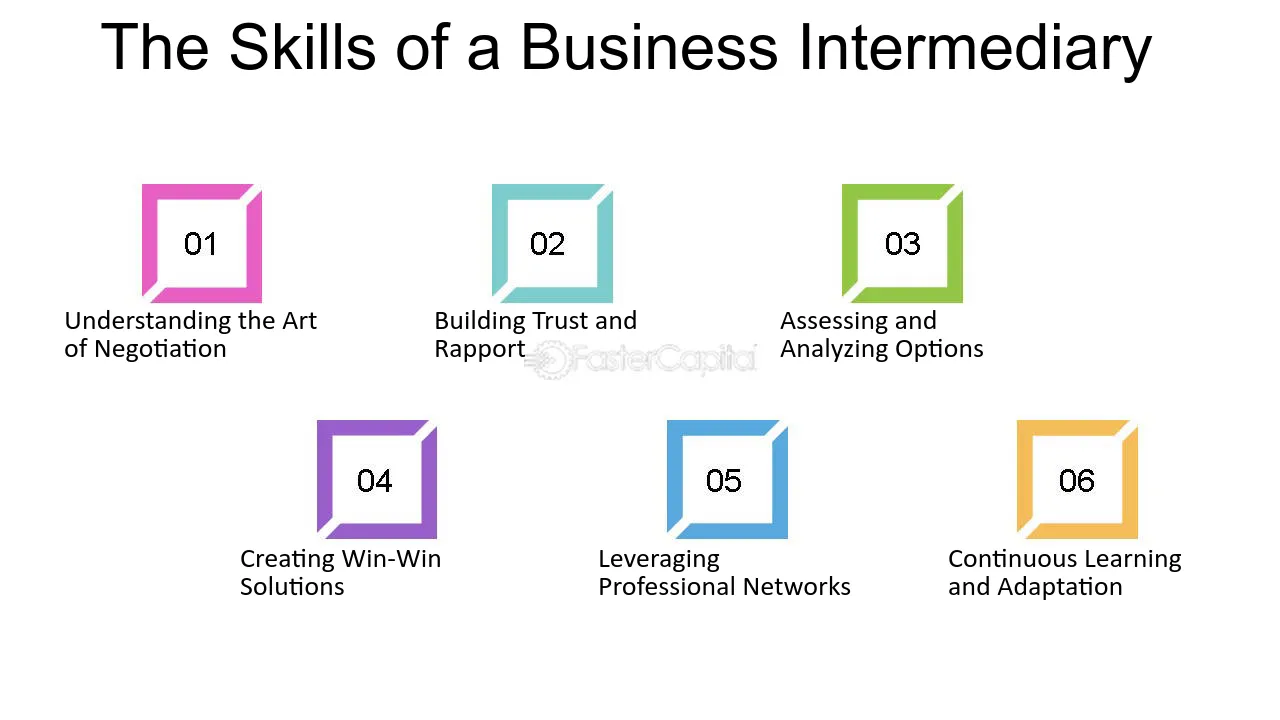 The Skills of a Business Intermediary

01

Understanding the Art of Negotiation

02

Building Trust and Rapport

03

Assessing and Analyzing Options

04

Creating Win-Win Solutions

05

Leveraging Professional Networks

06

Continuous Learning and Adaptation

FasterCapital